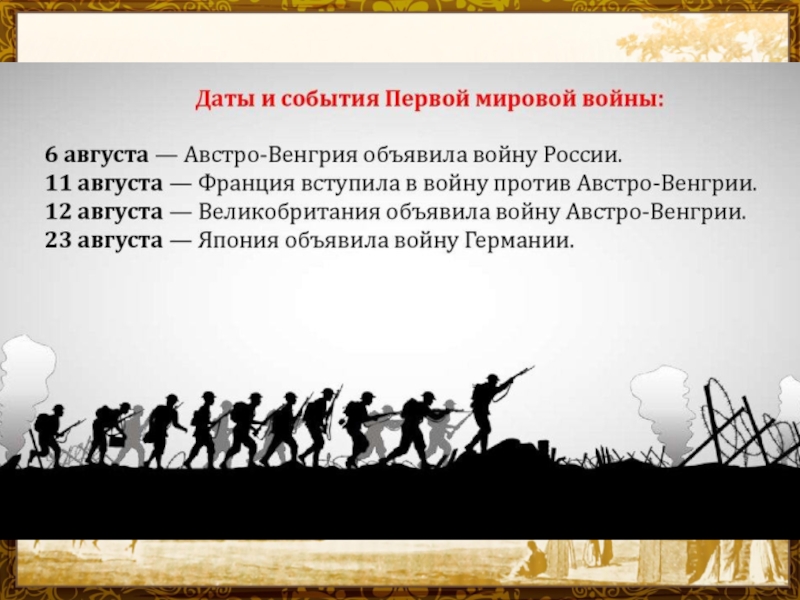 Даты и события Первой мировой войны:

6 августа — Австро-Венгрия объявила войну России.
11 августа — Франция вступила в войну против Австро-Венгрии.
12 августа — Великобритания объявила войну Австро-Венгрии.
23 августа — Япония объявила войну Германии.